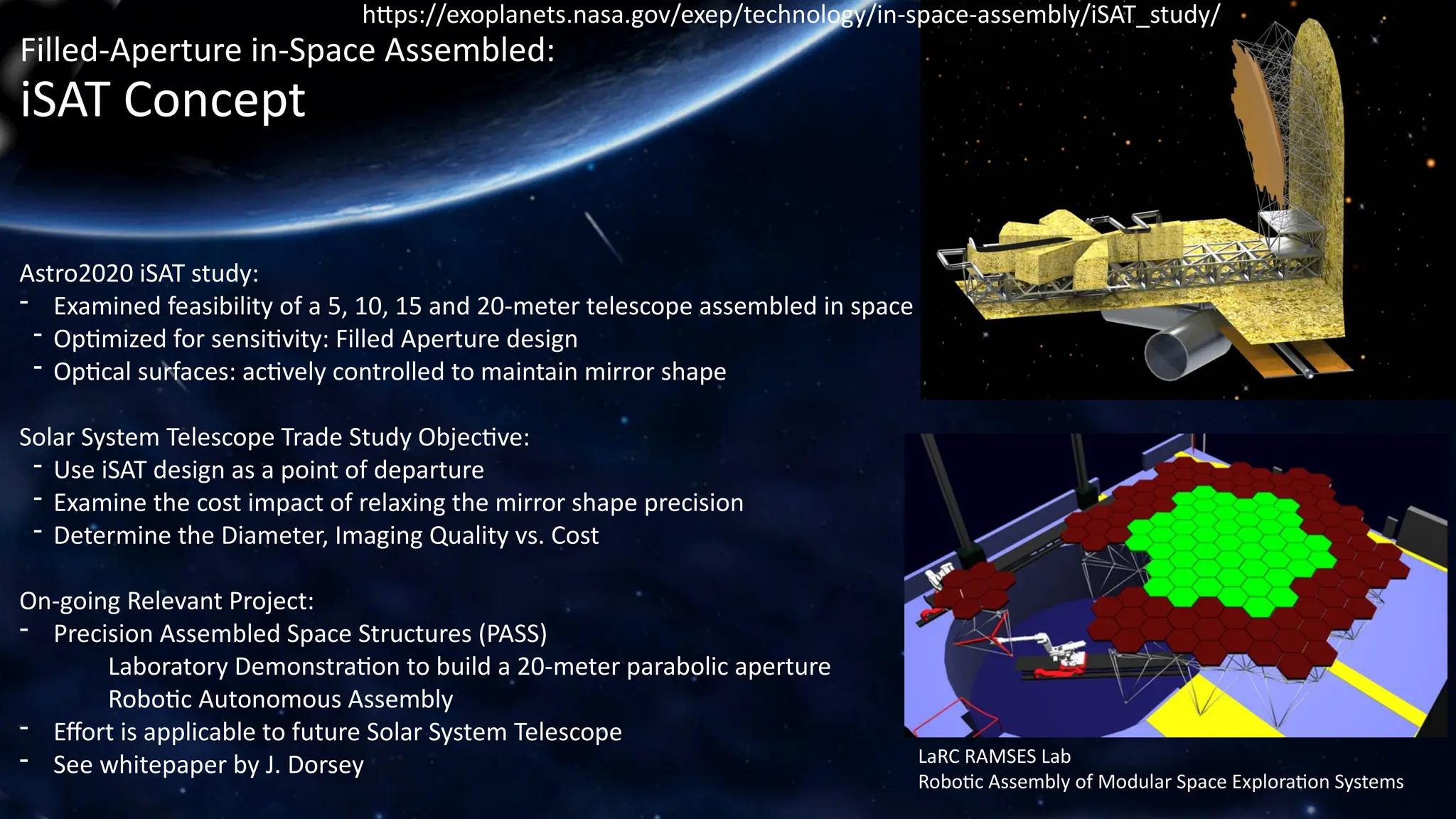 https://exoplanets.nasa.gov/exep/technology/in-space-assembly/iSAT_study/

Filled-Aperture in-Space Assembled:
iSAT Concept

Astro2020 iSAT study:
- Examined feasibility of a 5, 10, 15 and 20-meter telescope assembled in space
- Optimized for sensitivity: Filled Aperture design
- Optical surfaces: actively controlled to maintain mirror shape

Solar System Telescope Trade Study Objective:
- Use iSAT design as a point of departure
- Examine the cost impact of relaxing the mirror shape precision
- Determine the Diameter, Imaging Quality vs. Cost

On-going Relevant Project:
- Precision Assembled Space Structures (PASS)
Laboratory Demonstration to build a 20-meter parabolic aperture
Robotic Autonomous Assembly
- Effort is applicable to future Solar System Telescope
- See whitepaper by J. Dorsey

LaRC RAMSES Lab
Robotic Assembly of Modular Space Exploration Systems